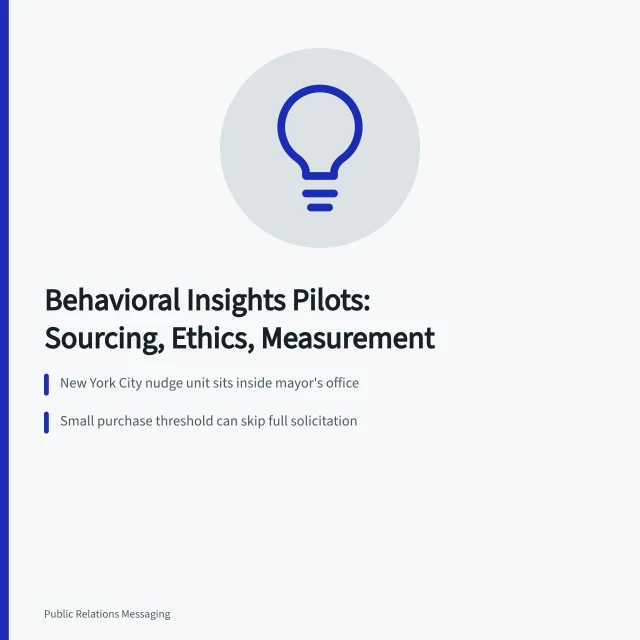 Behavioral Insights Pilots: Sourcing, Ethics, Measurement

New York City nudge unit sits inside mayor's office

Small purchase threshold can skip full solicitation

Public Relations Messaging